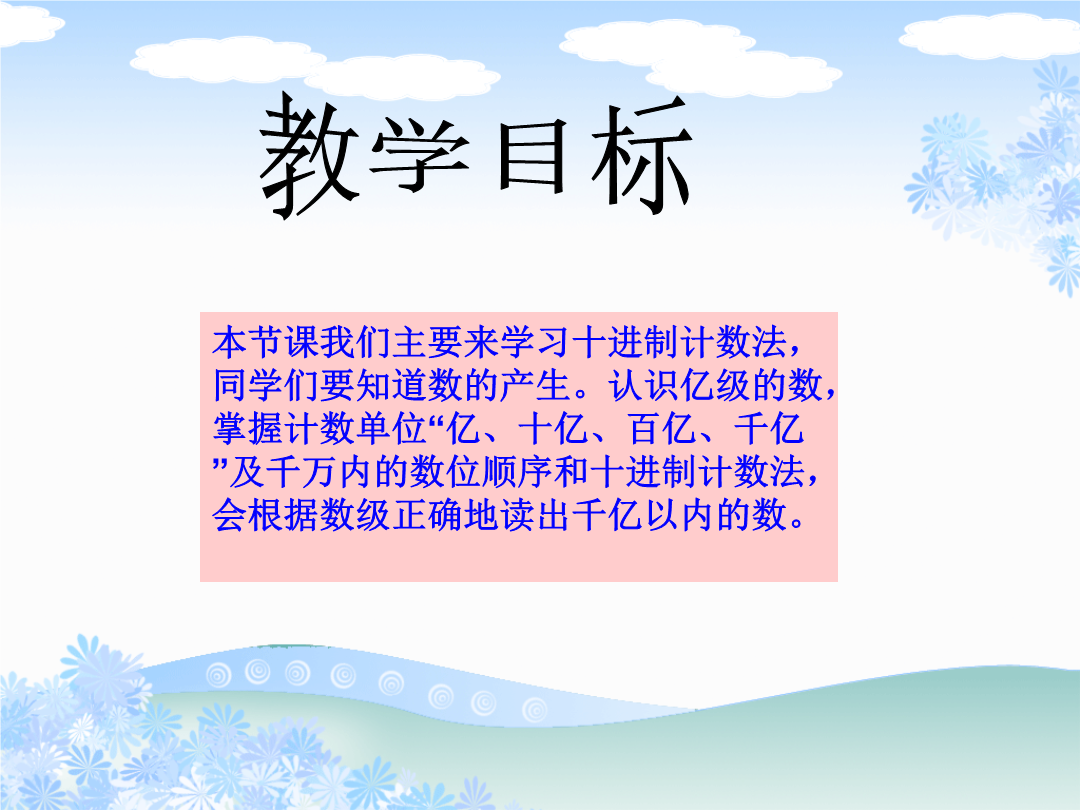 教学目标

本节课我们主要来学习十进制计数法，同学们要知道数的产生。认识亿级的数，掌握计数单位“亿、十亿、百亿、千亿”及千万内的数位顺序和十进制计数法，会根据数级正确地读出千亿以内的数。